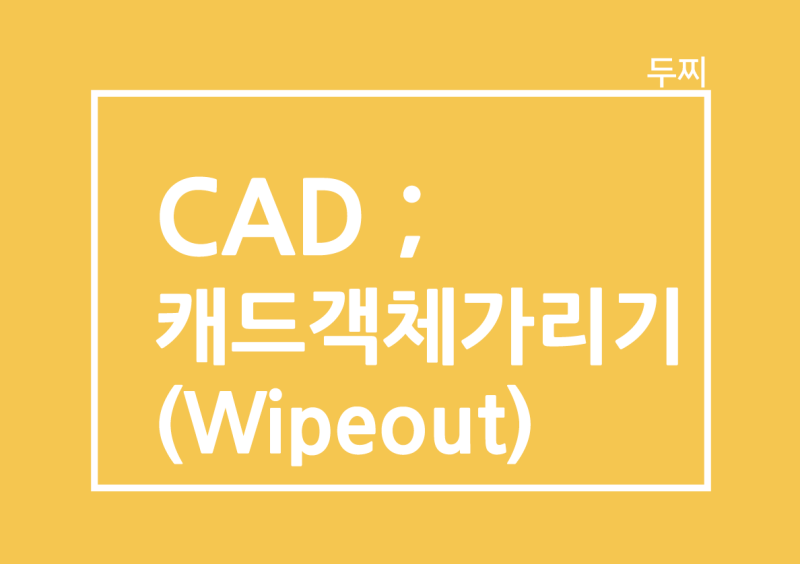 두찌

CAD ;
캐드객체가리기
(Wipeout)